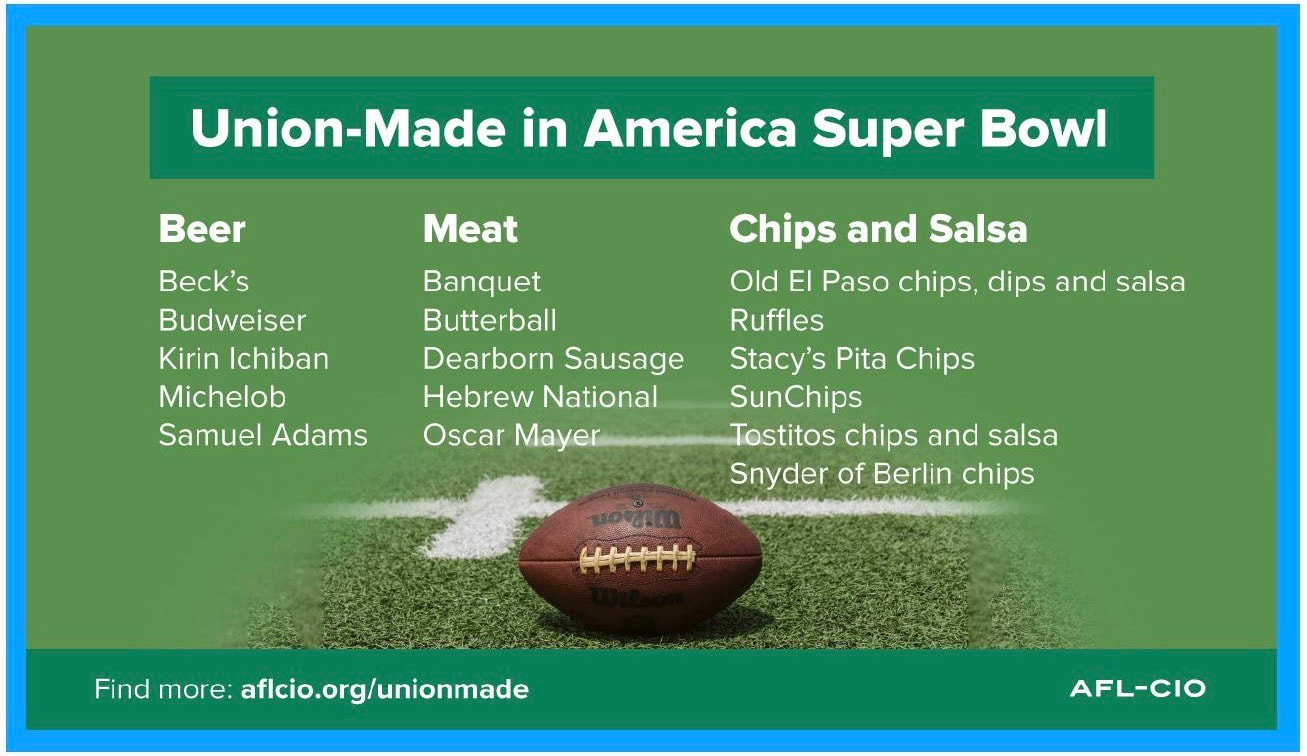 Union-Made in America Super Bowl

Beer
Beck's
Budweiser
Kirin Ichiban
Michelob
Samuel Adams

Meat
Banquet
Butterball
Dearborn Sausage
Hebrew National
Oscar Mayer

Chips and Salsa
Old El Paso chips, dips and salsa
Ruffles
Stacy's Pita Chips
SunChips
Tostitos chips and salsa
Snyder of Berlin chips

Wilson

Find more: aflcio.org/unionmade

AFL-CIO